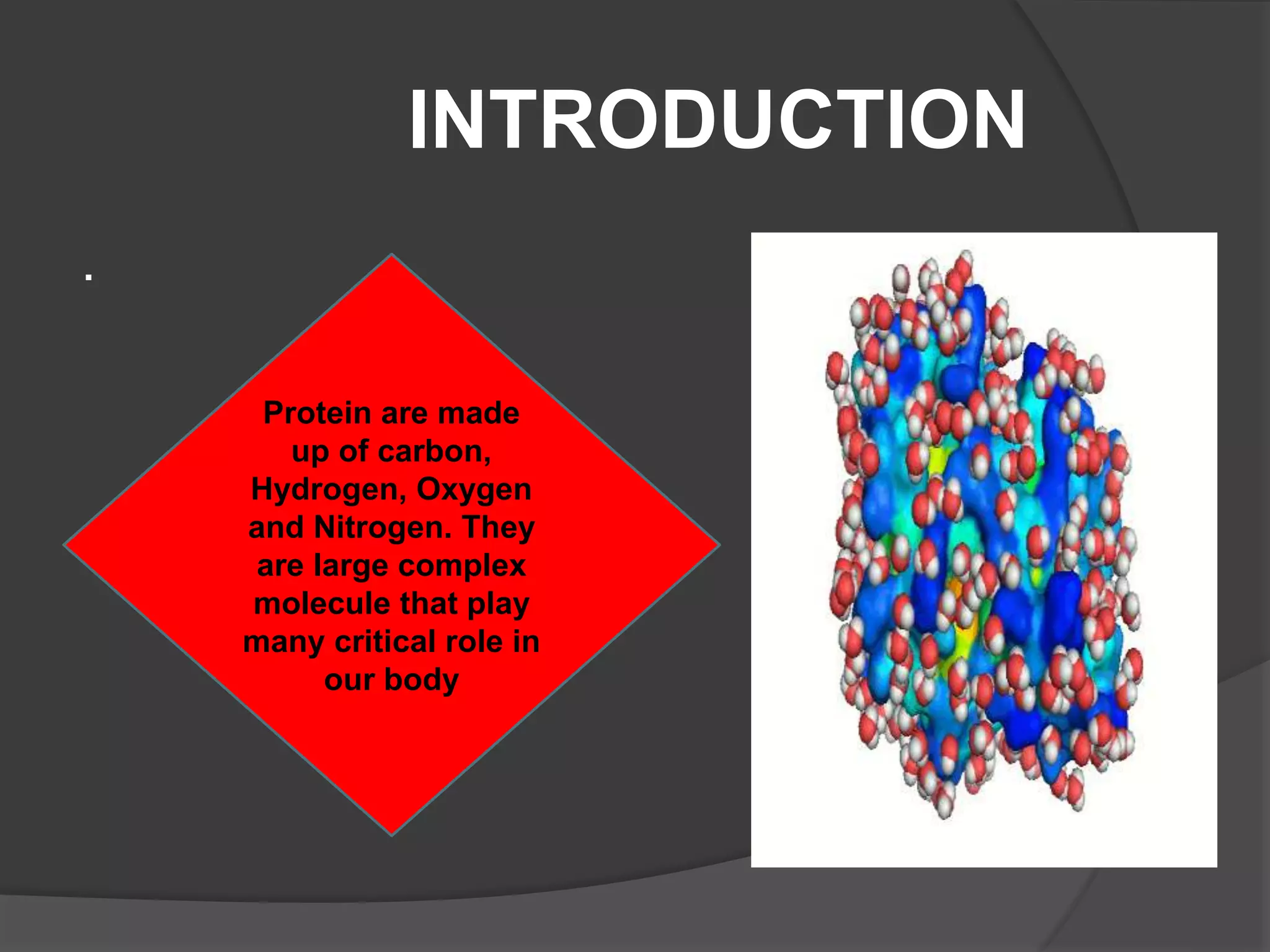 INTRODUCTION

.

Protein are made up of carbon, Hydrogen, Oxygen and Nitrogen. They are large complex molecule that play many critical role in our body